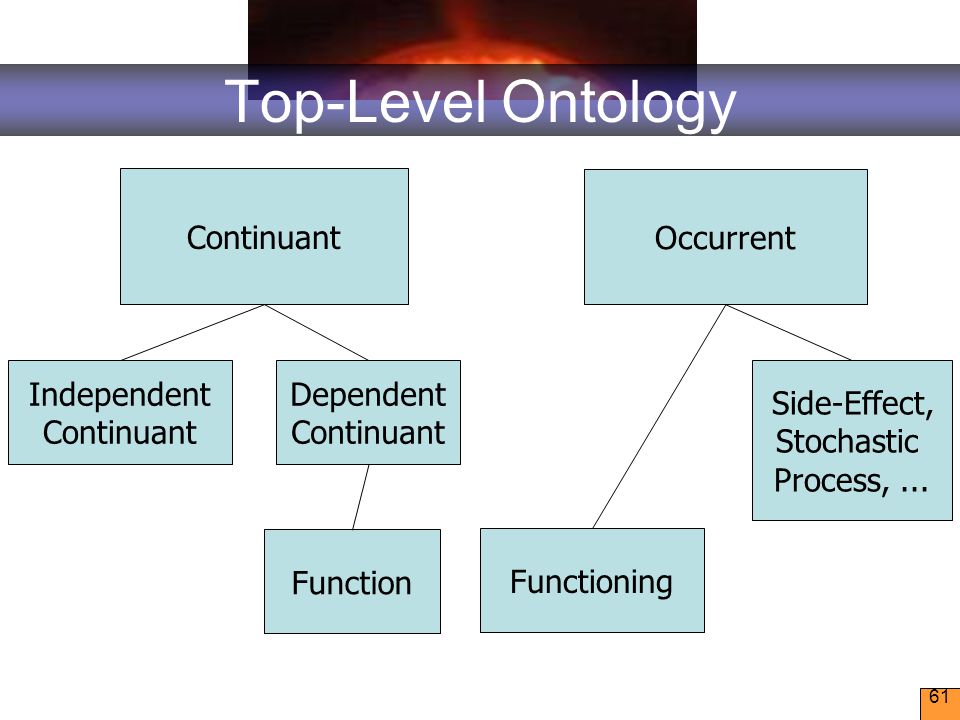 Top-Level Ontology

Continuant

Occurrent

Independent Continuant

Dependent Continuant

Side-Effect, Stochastic Process, ...

Function

Functioning

61